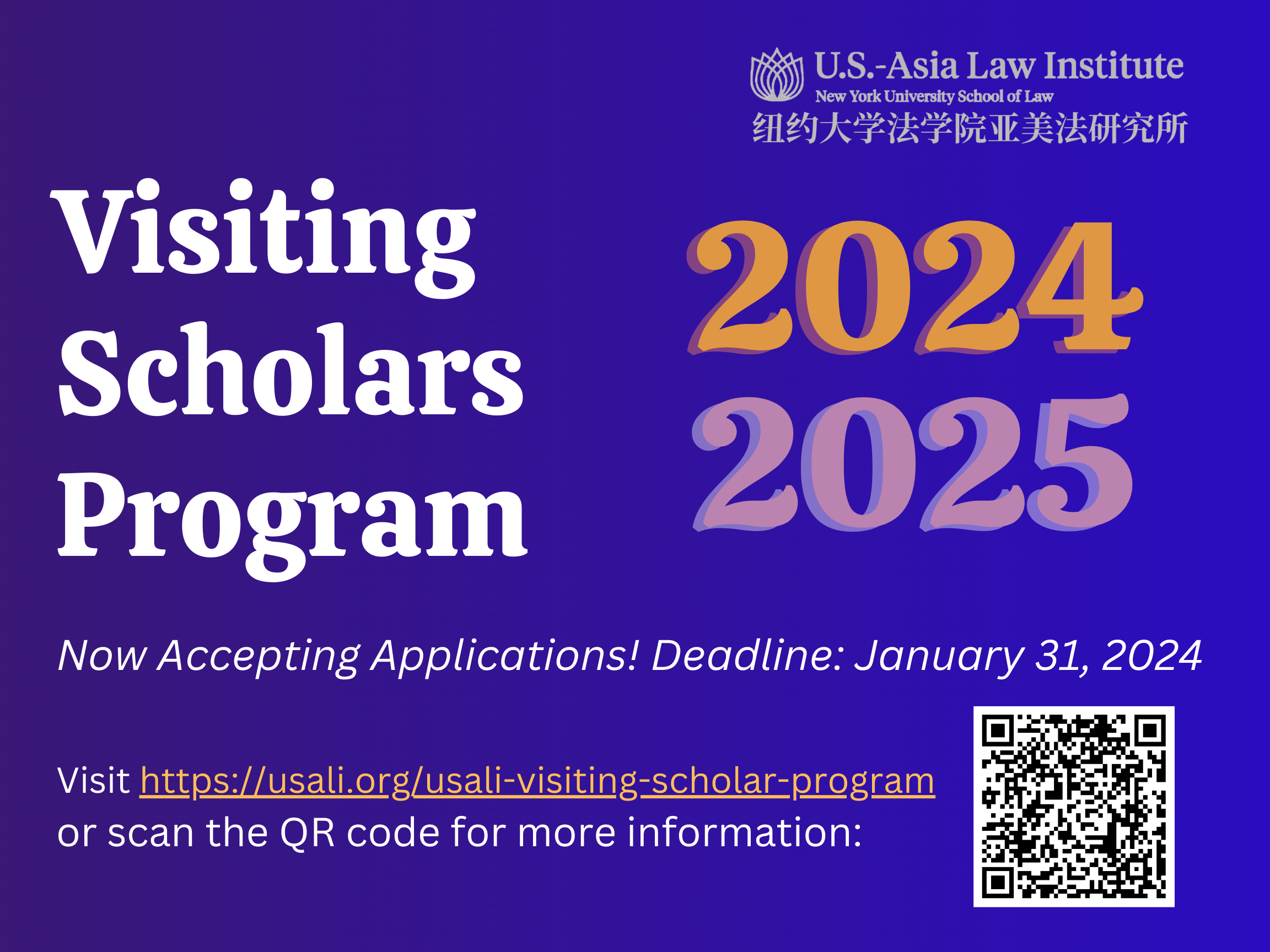 U.S.-Asia Law Institute
New York University School of Law
纽约大学法学院亚美法研究所

Visiting Scholars Program

2024
2025

Now Accepting Applications! Deadline: January 31, 2024

Visit https://usali.org/usali-visiting-scholar-program or scan the QR code for more information: